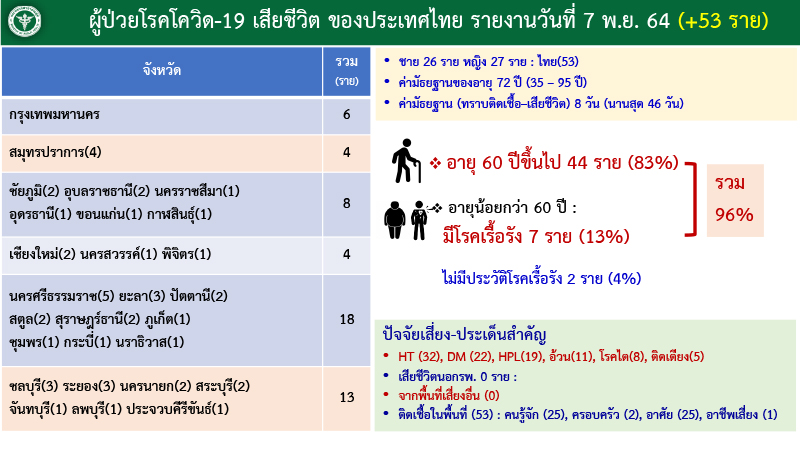 ผู้ป่วยโรคโควิด-19 เสียชีวิต ของประเทศไทย รายงานวันที่ 7 พ.ย. 64 (+53 ราย)

| จังหวัด | รวม (ราย) |
|---|---|
| กรุงเทพมหานคร | 6 |
| สมุทรปราการ(4) | 4 |
| ชัยภูมิ(2) อุบลราชธานี(2) นครราชสีมา(1) อุดรธานี(1) ขอนแก่น(1) กาฬสินธุ์(1) | 8 |
| เชียงใหม่(2) นครสวรรค์(1) พิจิตร(1) | 4 |
| นครศรีธรรมราช(5) ยะลา(3) ปัตตานี(2) สตูล(2) สุราษฎร์ธานี(2) ภูเก็ต(1) ชุมพร(1) กระบี่(1) นราธิวาส(1) | 18 |
| ชลบุรี(3) ระยอง(3) นครนายก(2) สระบุรี(2) จันทบุรี(1) ลพบุรี(1) ประจวบคีรีขันธ์(1) | 13 |

• ชาย 26 ราย หญิง 27 ราย : ไทย(53)
• ค่ามัธยฐานของอายุ 72 ปี (35 – 95 ปี)
• ค่ามัธยฐาน (ทราบติดเชื้อ–เสียชีวิต) 8 วัน (นานสุด 46 วัน)

❖ อายุ 60 ปีขึ้นไป 44 ราย (83%)

❖ อายุน้อยกว่า 60 ปี :
มีโรคเรื้อรัง 7 ราย (13%)

รวม
96%

ไม่มีประวัติโรคเรื้อรัง 2 ราย (4%)

ปัจจัยเสี่ยง-ประเด็นสำคัญ
• HT (32), DM (22), HPL(19), อ้วน(11), โรคไต(8), ติดเตียง(5)
• เสียชีวิตนอกรพ. 0 ราย :
• จากพื้นที่เสี่ยงอื่น (0)
• ติดเชื้อในพื้นที่ (53) : คนรู้จัก (25), ครอบครัว (2), อาศัย (25), อาชีพเสี่ยง (1)